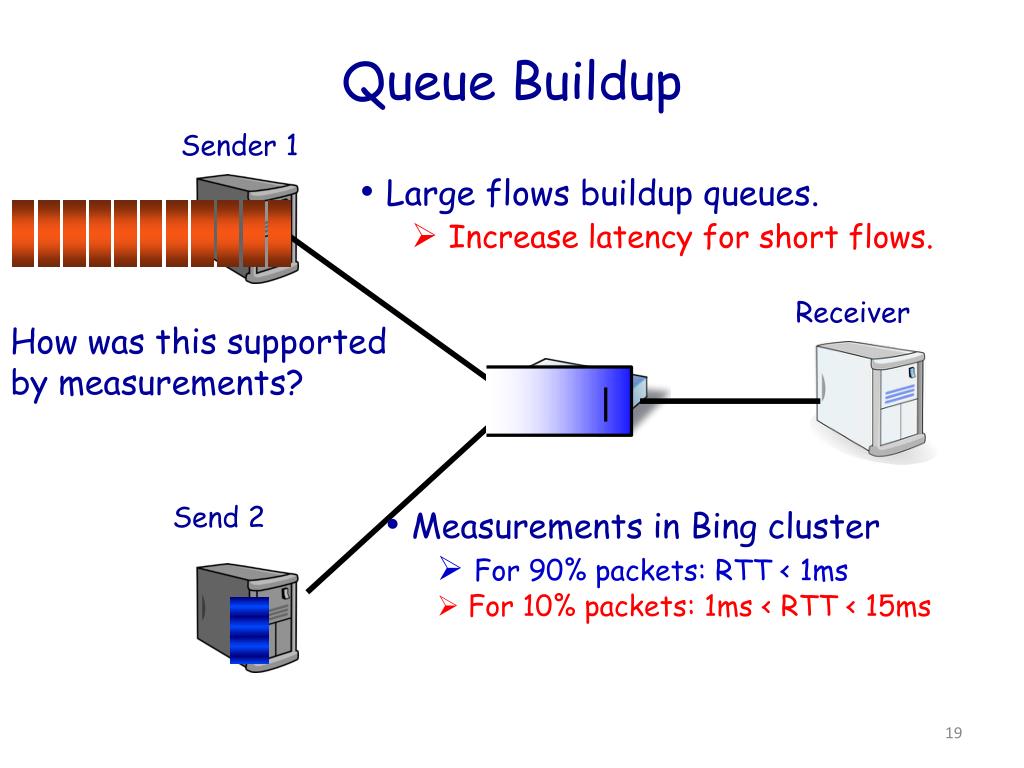 Queue Buildup

Sender 1

• Large flows buildup queues.
➢ Increase latency for short flows.

Receiver

How was this supported by measurements?

Send 2

• Measurements in Bing cluster
➢ For 90% packets: RTT < 1ms
➢ For 10% packets: 1ms < RTT < 15ms

19